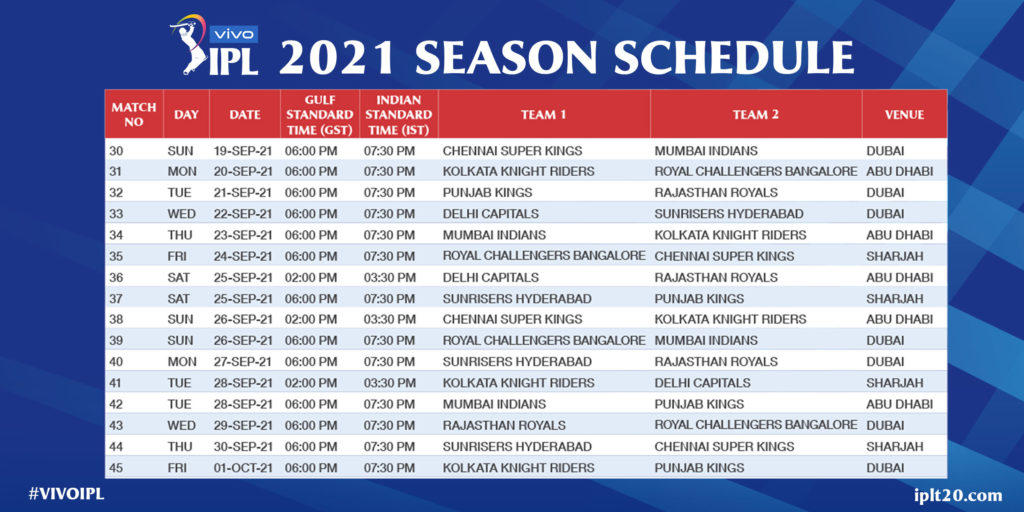 vivo IPL 2021 SEASON SCHEDULE

| MATCH NO | DAY | DATE | GULF STANDARD TIME (GST) | INDIAN STANDARD TIME (IST) | TEAM 1 | TEAM 2 | VENUE |
|---|---|---|---|---|---|---|---|
| 30 | SUN | 19-SEP-21 | 06:00 PM | 07:30 PM | CHENNAI SUPER KINGS | MUMBAI INDIANS | DUBAI |
| 31 | MON | 20-SEP-21 | 06:00 PM | 07:30 PM | KOLKATA KNIGHT RIDERS | ROYAL CHALLENGERS BANGALORE | ABU DHABI |
| 32 | TUE | 21-SEP-21 | 06:00 PM | 07:30 PM | PUNJAB KINGS | RAJASTHAN ROYALS | DUBAI |
| 33 | WED | 22-SEP-21 | 06:00 PM | 07:30 PM | DELHI CAPITALS | SUNRISERS HYDERABAD | DUBAI |
| 34 | THU | 23-SEP-21 | 06:00 PM | 07:30 PM | MUMBAI INDIANS | KOLKATA KNIGHT RIDERS | ABU DHABI |
| 35 | FRI | 24-SEP-21 | 06:00 PM | 07:30 PM | ROYAL CHALLENGERS BANGALORE | CHENNAI SUPER KINGS | SHARJAH |
| 36 | SAT | 25-SEP-21 | 02:00 PM | 03:30 PM | DELHI CAPITALS | RAJASTHAN ROYALS | ABU DHABI |
| 37 | SAT | 25-SEP-21 | 06:00 PM | 07:30 PM | SUNRISERS HYDERABAD | PUNJAB KINGS | SHARJAH |
| 38 | SUN | 26-SEP-21 | 02:00 PM | 03:30 PM | CHENNAI SUPER KINGS | KOLKATA KNIGHT RIDERS | ABU DHABI |
| 39 | SUN | 26-SEP-21 | 06:00 PM | 07:30 PM | ROYAL CHALLENGERS BANGALORE | MUMBAI INDIANS | DUBAI |
| 40 | MON | 27-SEP-21 | 06:00 PM | 07:30 PM | SUNRISERS HYDERABAD | RAJASTHAN ROYALS | DUBAI |
| 41 | TUE | 28-SEP-21 | 02:00 PM | 03:30 PM | KOLKATA KNIGHT RIDERS | DELHI CAPITALS | SHARJAH |
| 42 | TUE | 28-SEP-21 | 06:00 PM | 07:30 PM | MUMBAI INDIANS | PUNJAB KINGS | ABU DHABI |
| 43 | WED | 29-SEP-21 | 06:00 PM | 07:30 PM | RAJASTHAN ROYALS | ROYAL CHALLENGERS BANGALORE | DUBAI |
| 44 | THU | 30-SEP-21 | 06:00 PM | 07:30 PM | SUNRISERS HYDERABAD | CHENNAI SUPER KINGS | SHARJAH |
| 45 | FRI | 01-OCT-21 | 06:00 PM | 07:30 PM | KOLKATA KNIGHT RIDERS | PUNJAB KINGS | DUBAI |

#VIVOIPL
iplt20.com